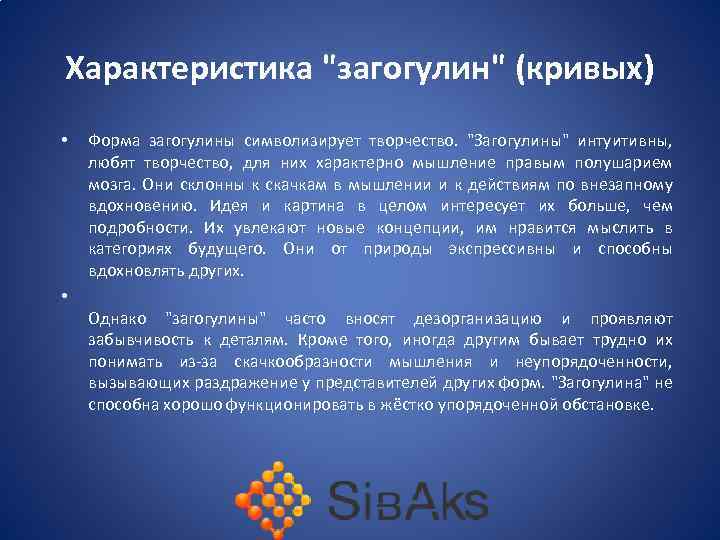 Характеристика "загогулин" (кривых)

• Форма загогулины символизирует творчество. "Загогулины" интуитивны, любят творчество, для них характерно мышление правым полушарием мозга. Они склонны к скачкам в мышлении и к действиям по внезапному вдохновению. Идея и картина в целом интересует их больше, чем подробности. Их увлекают новые концепции, им нравится мыслить в категориях будущего. Они от природы экспрессивны и способны вдохновлять других.

•

Однако "загогулины" часто вносят дезорганизацию и проявляют забывчивость к деталям. Кроме того, иногда другим бывает трудно их понимать из-за скачкообразности мышления и неупорядоченности, вызывающих раздражение у представителей других форм. "Загогулина" не способна хорошо функционировать в жёстко упорядоченной обстановке.

SibAks